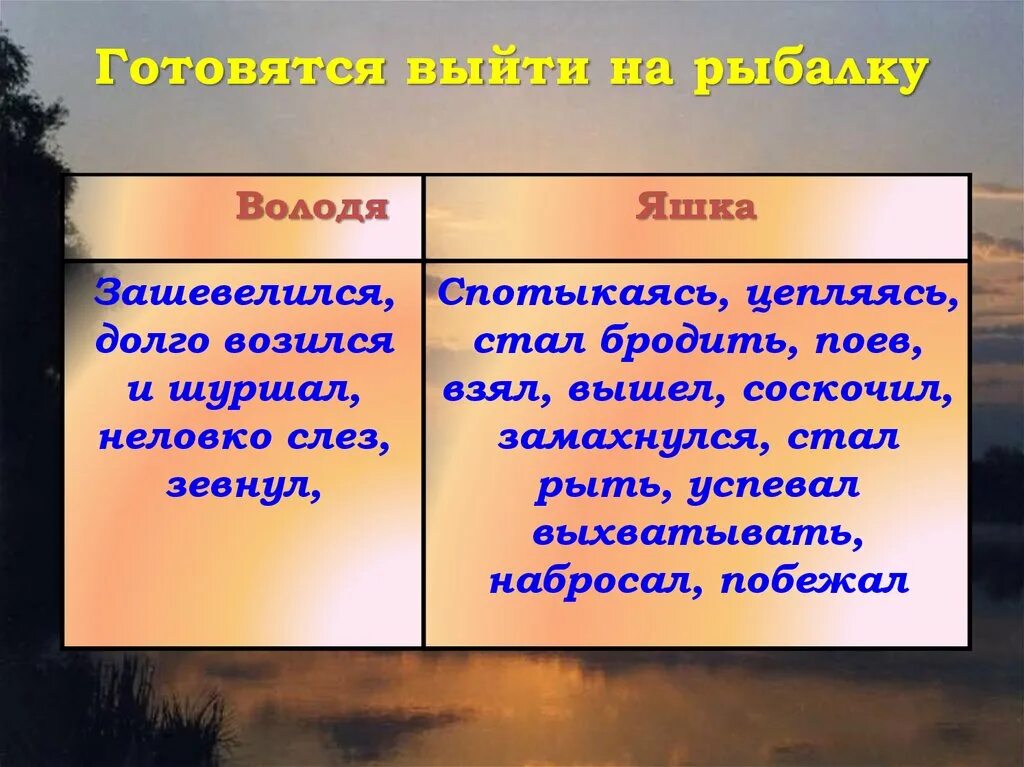 Готовятся выйти на рыбалку

| Володя | Яшка |
|---|---|
| Зашевелился, долго возился и шуршал, неловко слез, зевнул, | Спотыкаясь, цепляясь, стал бродить, поев, взял, вышел, соскочил, замахнулся, стал рыть, успевал выхватывать, набросал, побежал |